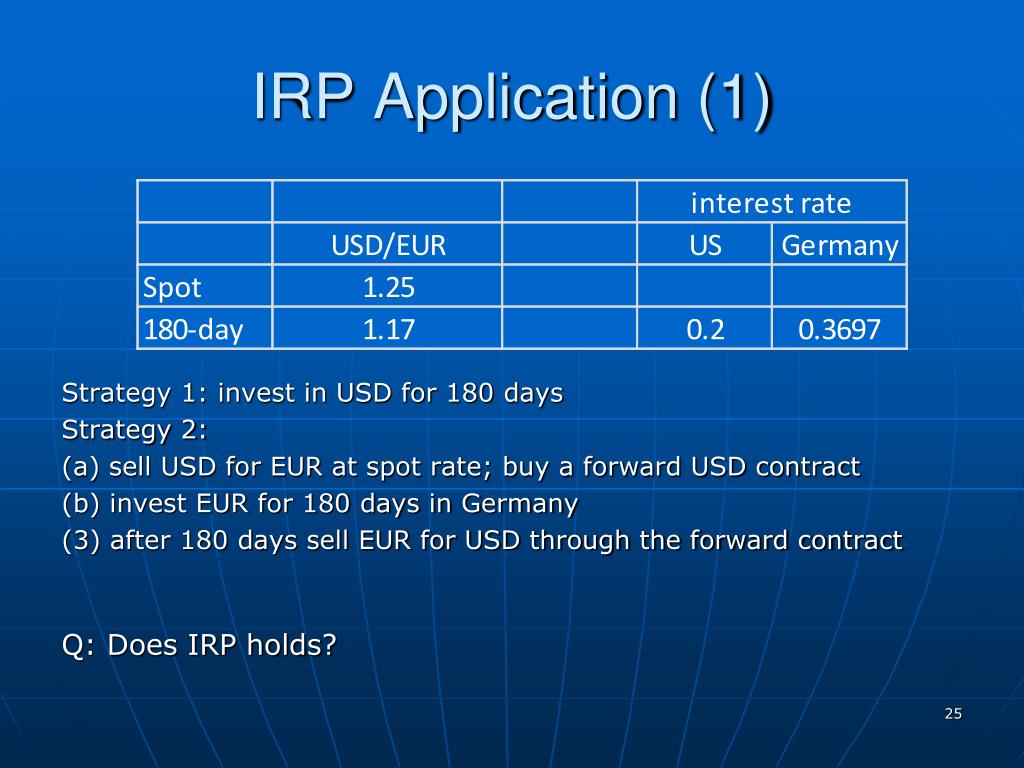 IRP Application (1)

| | | | interest rate | |
|---|---|---|---|---|
| | USD/EUR | | US | Germany |
| Spot | 1.25 | | | |
| 180-day | 1.17 | | 0.2 | 0.3697 |

Strategy 1: invest in USD for 180 days
Strategy 2:
(a) sell USD for EUR at spot rate; buy a forward USD contract
(b) invest EUR for 180 days in Germany
(3) after 180 days sell EUR for USD through the forward contract

Q: Does IRP holds?

25